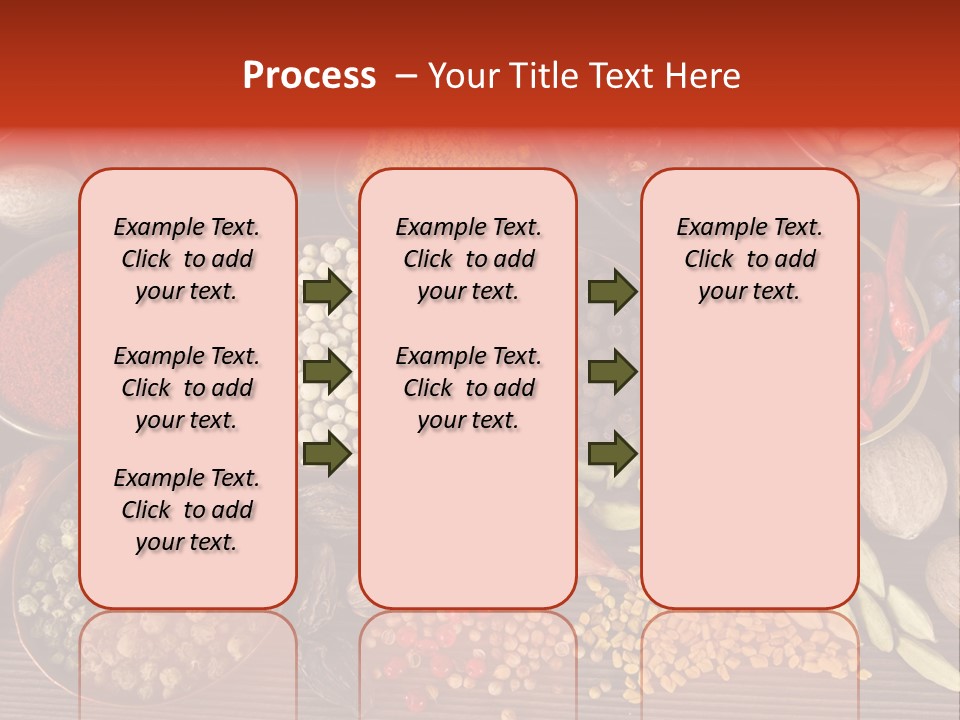 Process – Your Title Text Here

Example Text. Click to add your text.

Example Text. Click to add your text.

Example Text. Click to add your text.

Example Text. Click to add your text.

Example Text. Click to add your text.

Example Text. Click to add your text.